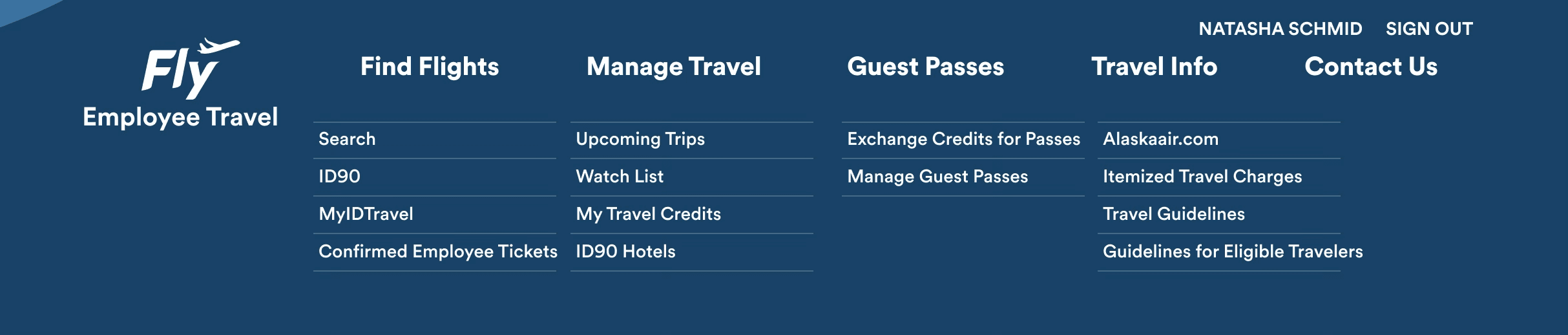 NATASHA SCHMID SIGN OUT

Fly
Employee Travel

Find Flights

Search
ID90
MyIDTravel
Confirmed Employee Tickets

Manage Travel

Upcoming Trips
Watch List
My Travel Credits
ID90 Hotels

Guest Passes

Exchange Credits for Passes
Manage Guest Passes

Travel Info

Alaskaair.com
Itemized Travel Charges
Travel Guidelines
Guidelines for Eligible Travelers

Contact Us